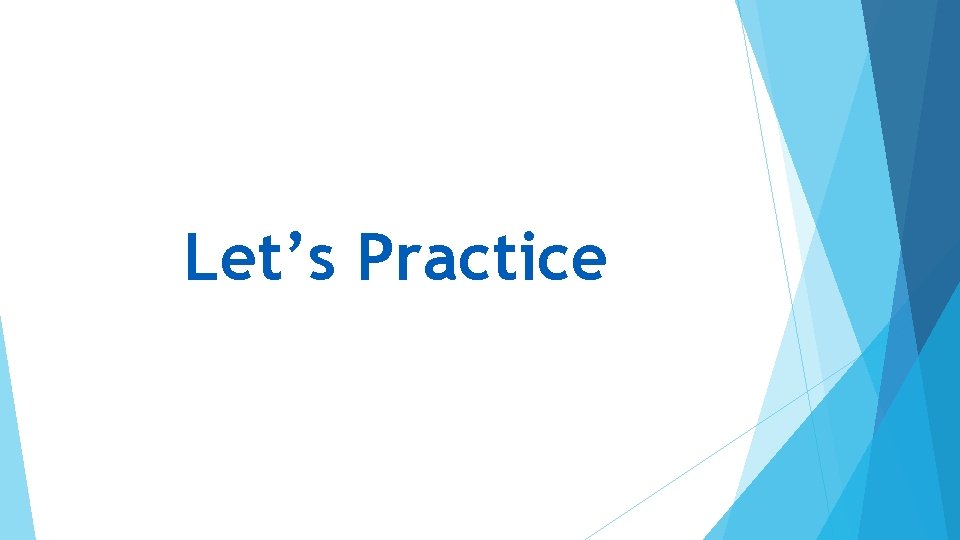 Let’s Practice